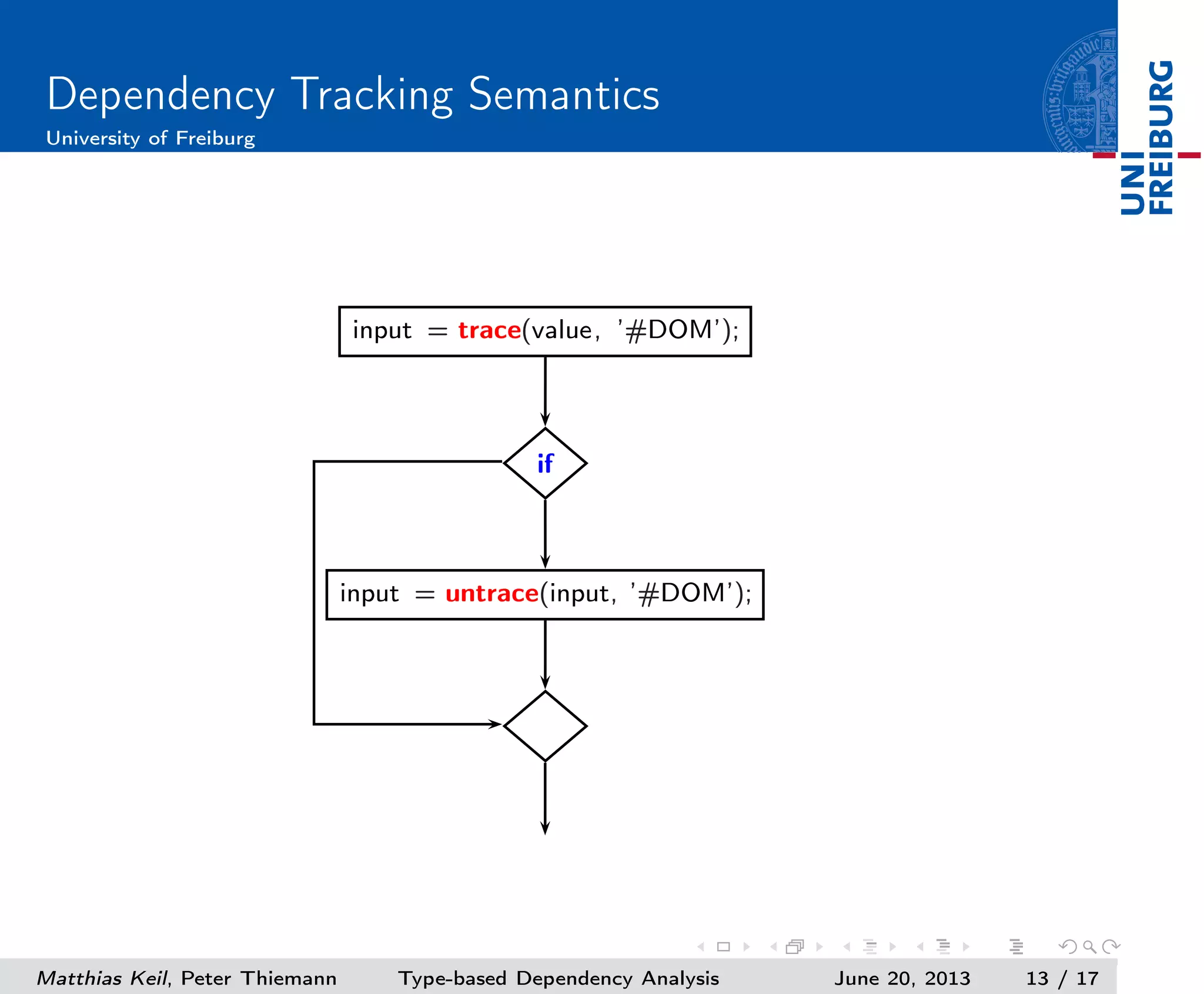 Dependency Tracking Semantics
University of Freiburg

UNI FREIBURG

input = trace(value, '#DOM');

if

input = untrace(input, '#DOM');

Matthias Keil, Peter Thiemann    Type-based Dependency Analysis    June 20, 2013    13 / 17